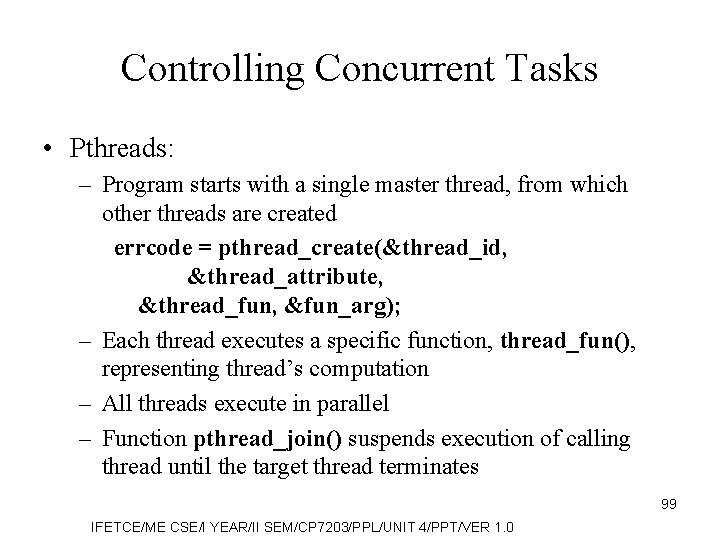 Controlling Concurrent Tasks

• Pthreads:

– Program starts with a single master thread, from which other threads are created

errcode = pthread_create(&thread_id, &thread_attribute, &thread_fun, &fun_arg);

– Each thread executes a specific function, thread_fun(), representing thread's computation

– All threads execute in parallel

– Function pthread_join() suspends execution of calling thread until the target thread terminates

99

IFETCE/ME CSE/I YEAR/II SEM/CP7203/PPL/UNIT 4/PPT/VER 1.0